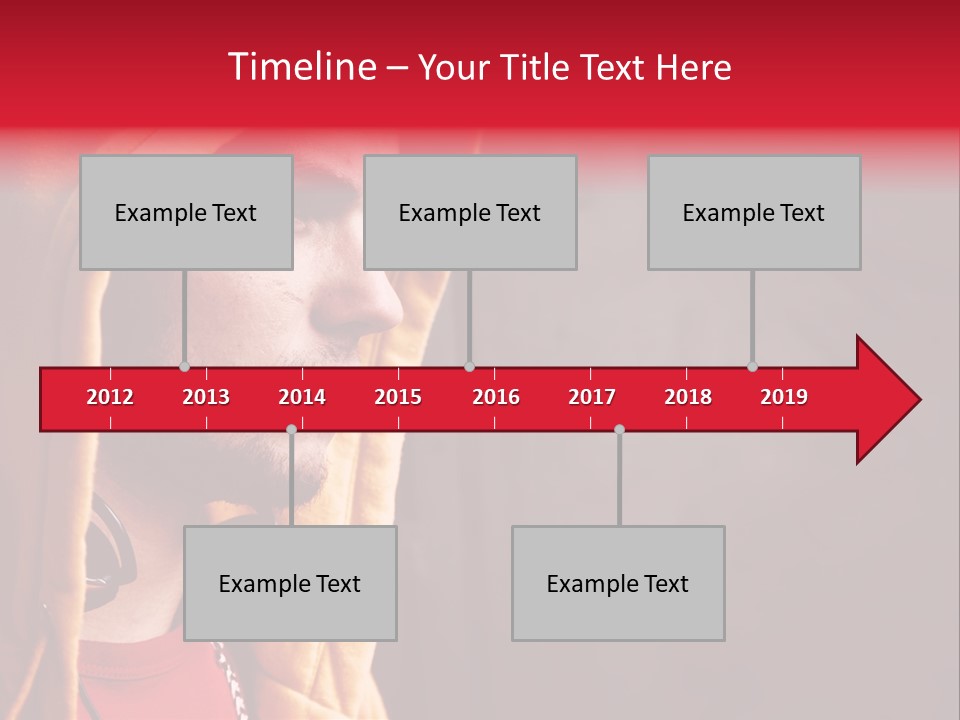 Timeline – Your Title Text Here

Example Text

Example Text

Example Text

2012 2013 2014 2015 2016 2017 2018 2019

Example Text

Example Text